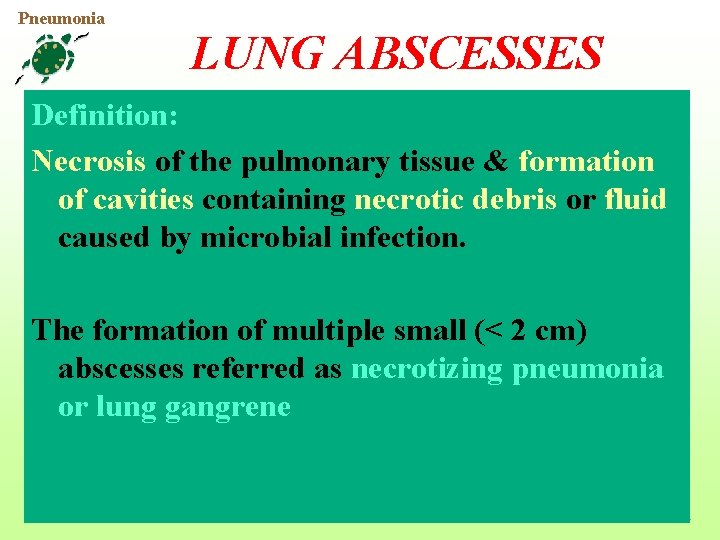 Pneumonia

LUNG ABSCESSES

Definition:

Necrosis of the pulmonary tissue & formation of cavities containing necrotic debris or fluid caused by microbial infection.

The formation of multiple small (< 2 cm) abscesses referred as necrotizing pneumonia or lung gangrene